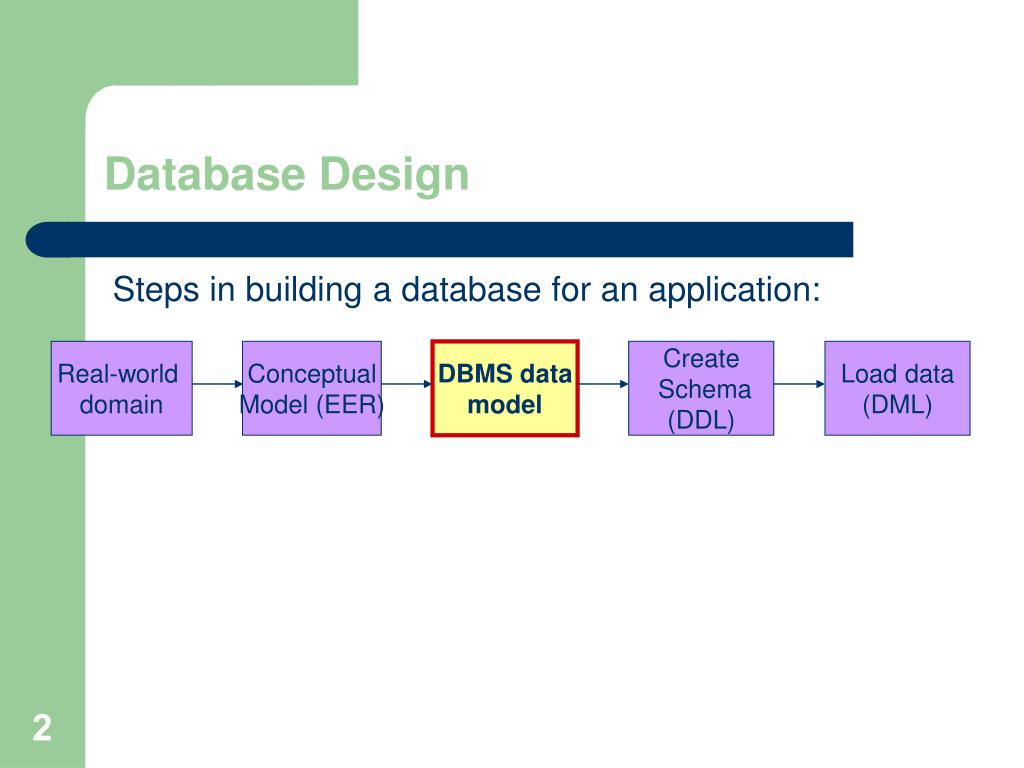 Database Design

Steps in building a database for an application:

Real-world domain

Conceptual Model (EER)

DBMS data model

Create Schema (DDL)

Load data (DML)

2